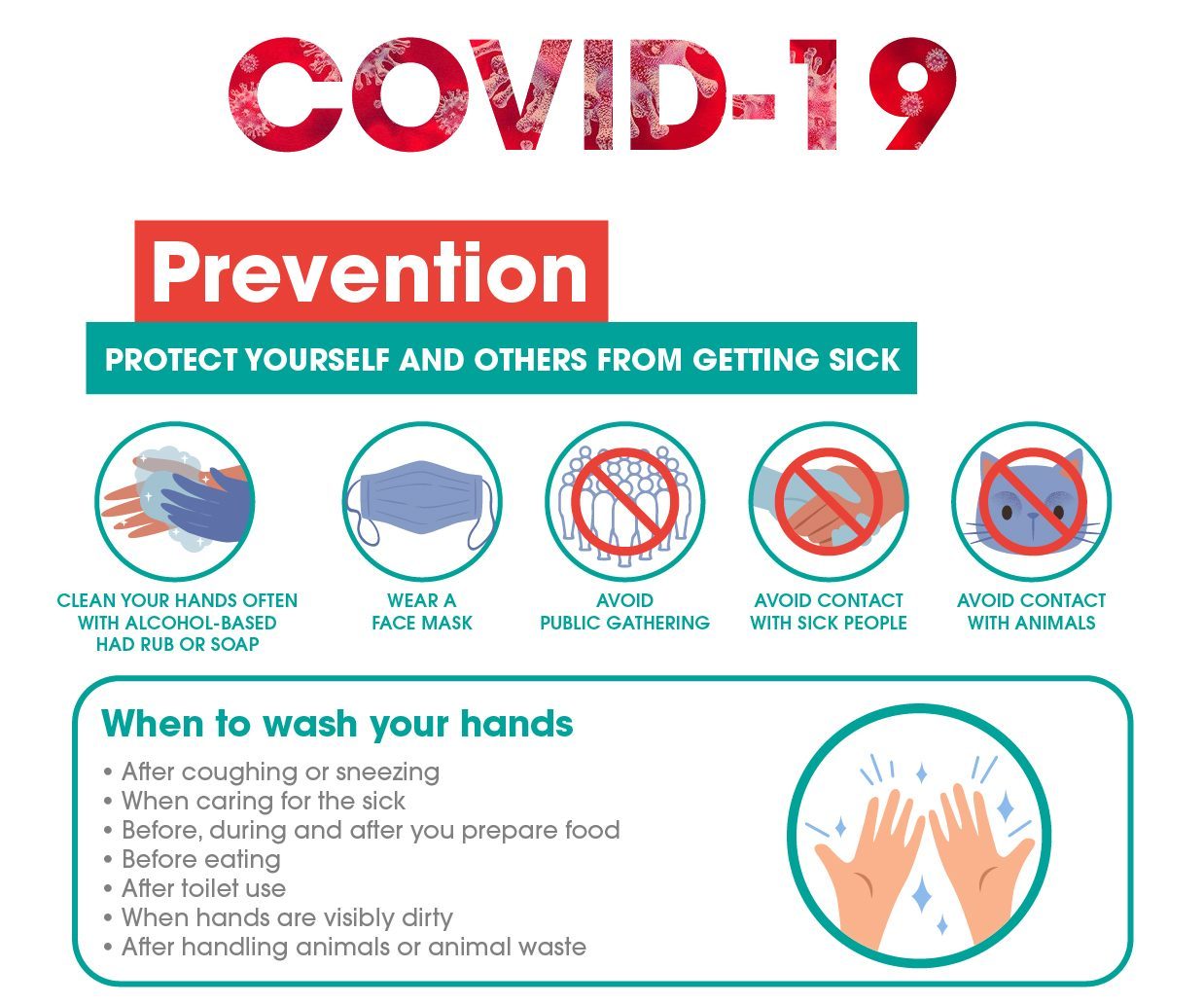 COVID-19

Prevention

PROTECT YOURSELF AND OTHERS FROM GETTING SICK

CLEAN YOUR HANDS OFTEN WITH ALCOHOL-BASED HAD RUB OR SOAP

WEAR A FACE MASK

AVOID PUBLIC GATHERING

AVOID CONTACT WITH SICK PEOPLE

AVOID CONTACT WITH ANIMALS

When to wash your hands

• After coughing or sneezing
• When caring for the sick
• Before, during and after you prepare food
• Before eating
• After toilet use
• When hands are visibly dirty
• After handling animals or animal waste